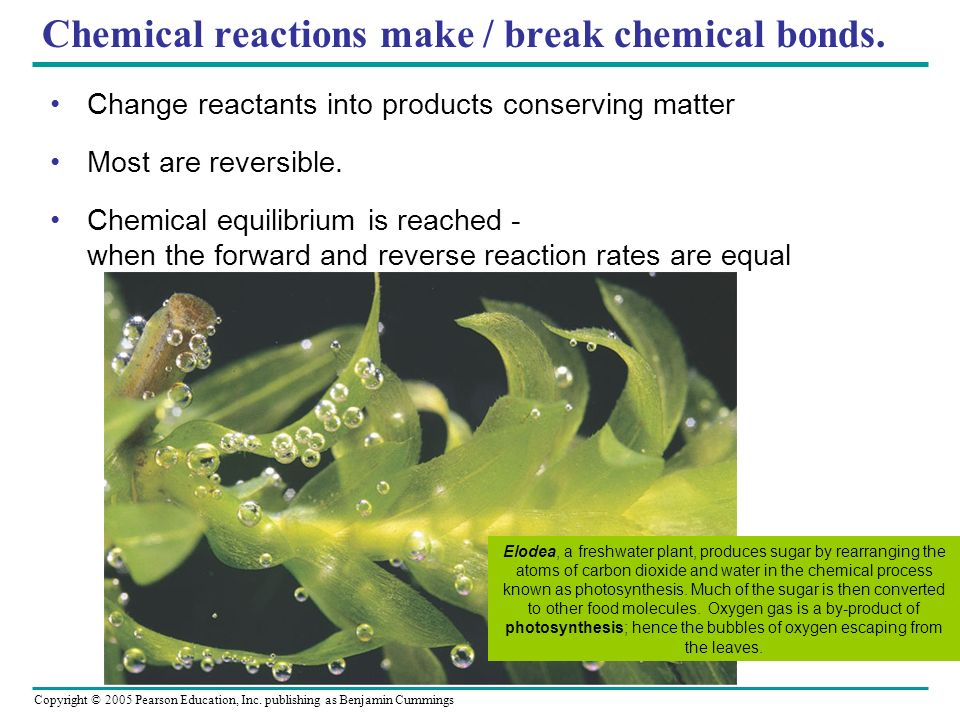 Chemical reactions make / break chemical bonds.

• Change reactants into products conserving matter

• Most are reversible.

• Chemical equilibrium is reached - when the forward and reverse reaction rates are equal

Elodea, a freshwater plant, produces sugar by rearranging the atoms of carbon dioxide and water in the chemical process known as photosynthesis. Much of the sugar is then converted to other food molecules. Oxygen gas is a by-product of photosynthesis; hence the bubbles of oxygen escaping from the leaves.

Copyright © 2005 Pearson Education, Inc. publishing as Benjamin Cummings